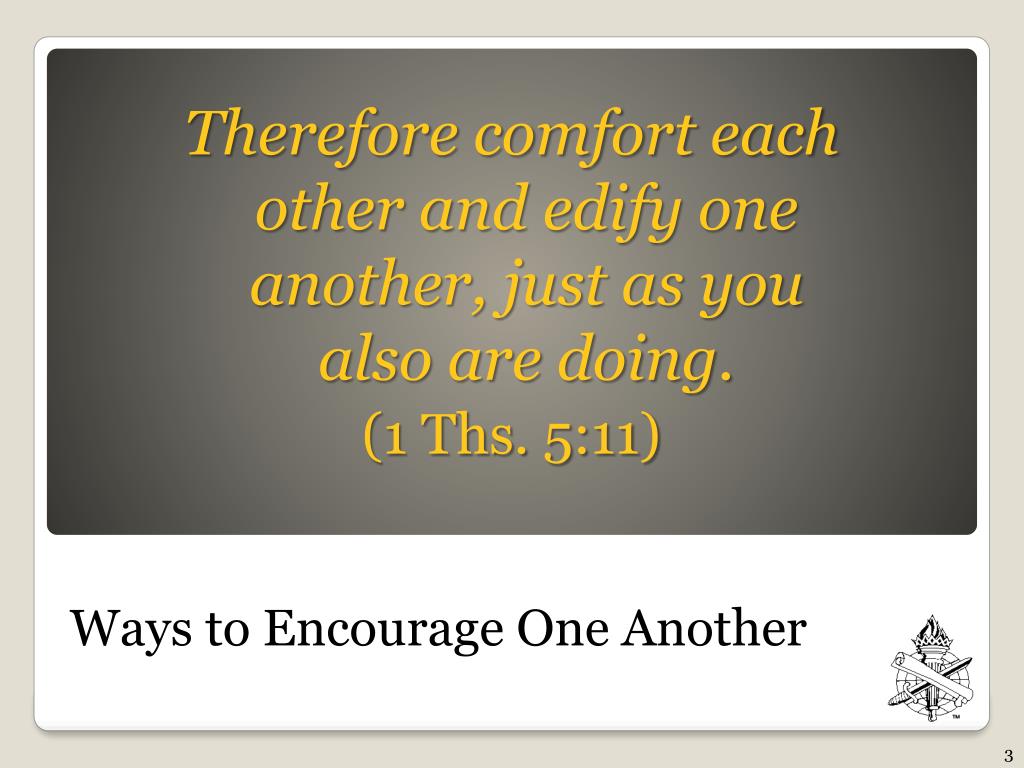 Therefore comfort each other and edify one another, just as you also are doing.
(1 Ths. 5:11)

Ways to Encourage One Another

TM

3